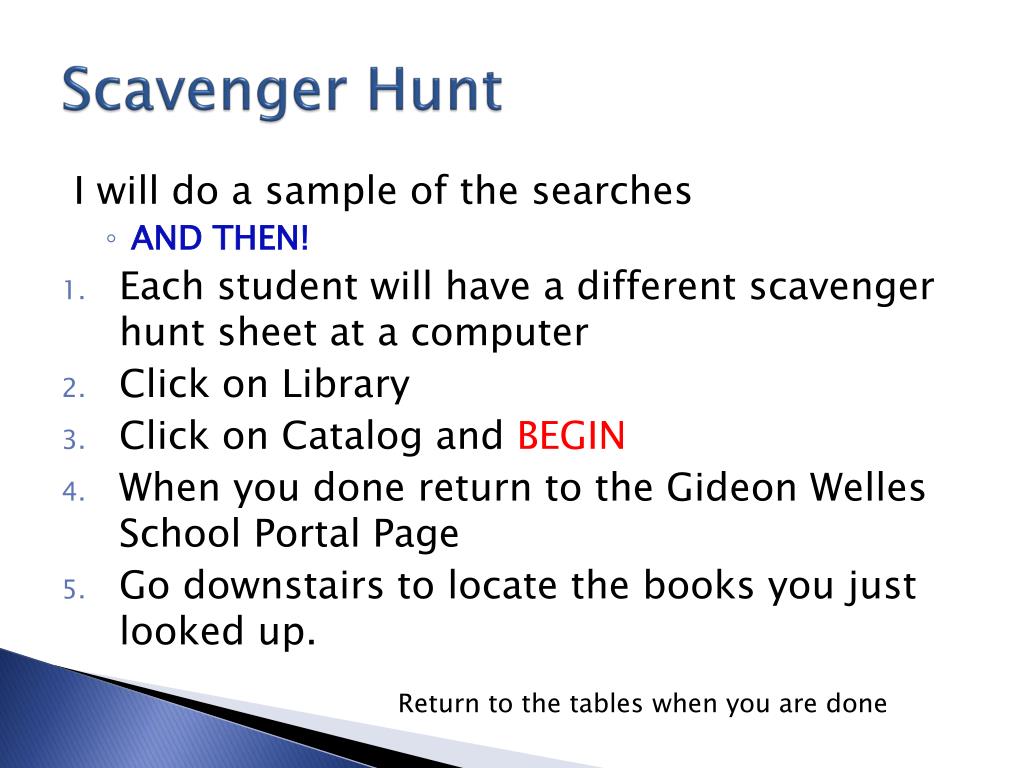 Scavenger Hunt

I will do a sample of the searches
◦ AND THEN!

1. Each student will have a different scavenger hunt sheet at a computer
2. Click on Library
3. Click on Catalog and BEGIN
4. When you done return to the Gideon Welles School Portal Page
5. Go downstairs to locate the books you just looked up.

Return to the tables when you are done